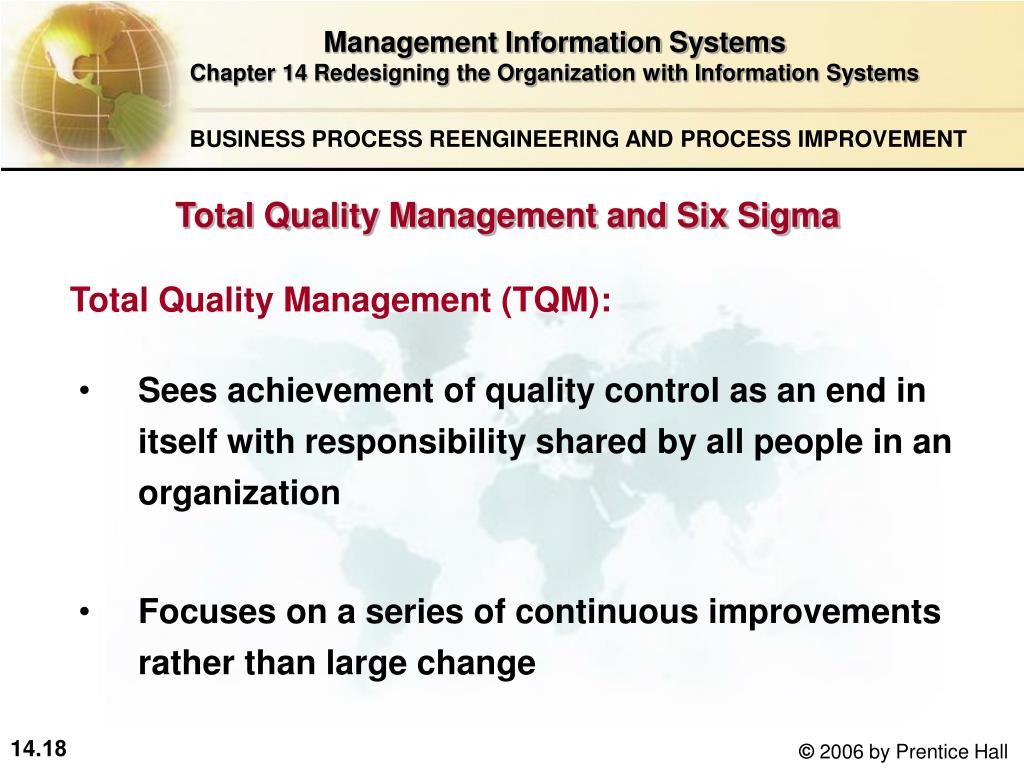 Management Information Systems
Chapter 14 Redesigning the Organization with Information Systems

BUSINESS PROCESS REENGINEERING AND PROCESS IMPROVEMENT

Total Quality Management and Six Sigma

Total Quality Management (TQM):

• Sees achievement of quality control as an end in itself with responsibility shared by all people in an organization

• Focuses on a series of continuous improvements rather than large change

14.18

© 2006 by Prentice Hall